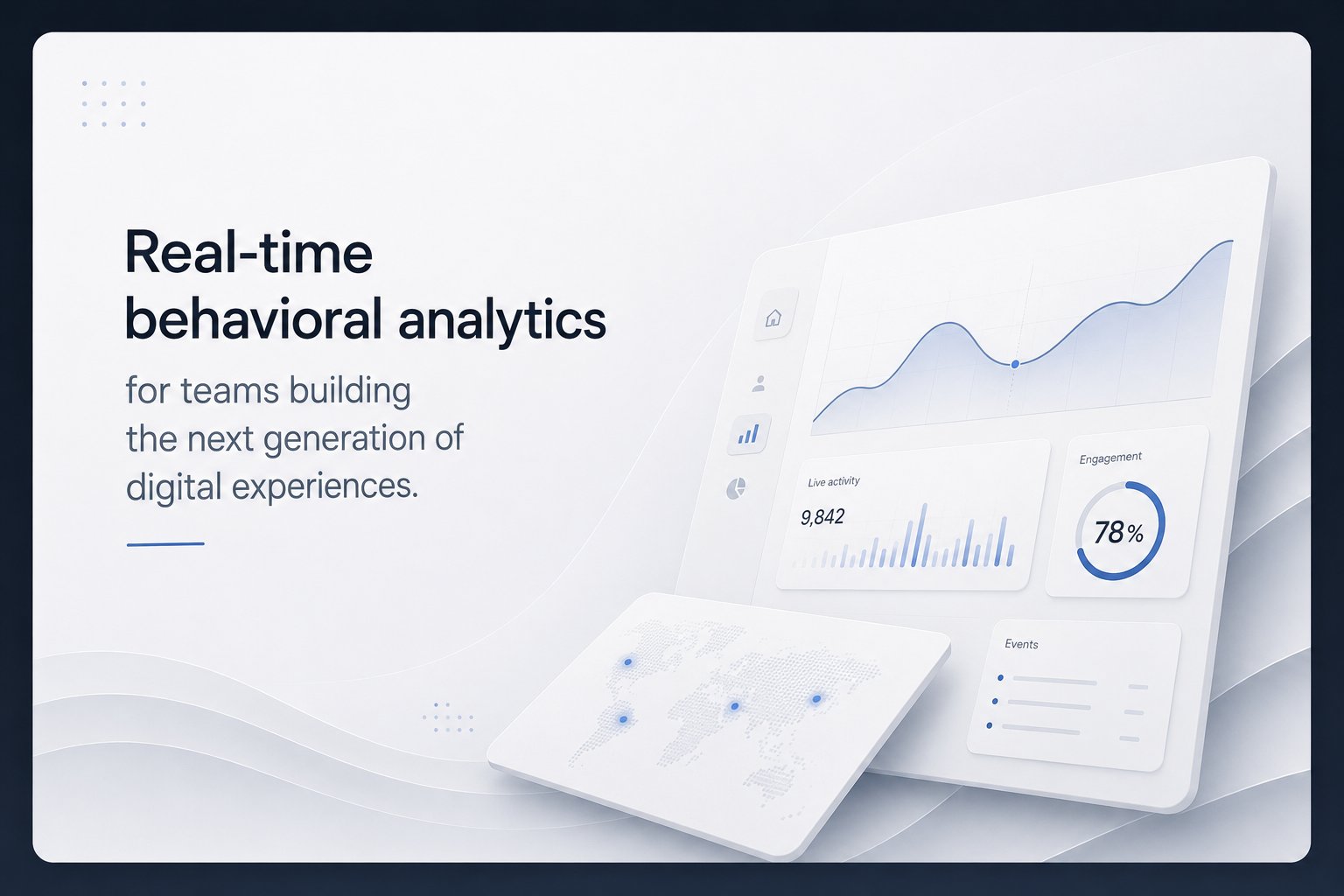 Real-time behavioral analytics

for teams building the next generation of digital experiences.

Live activity

9,842

Engagement

78%

Events